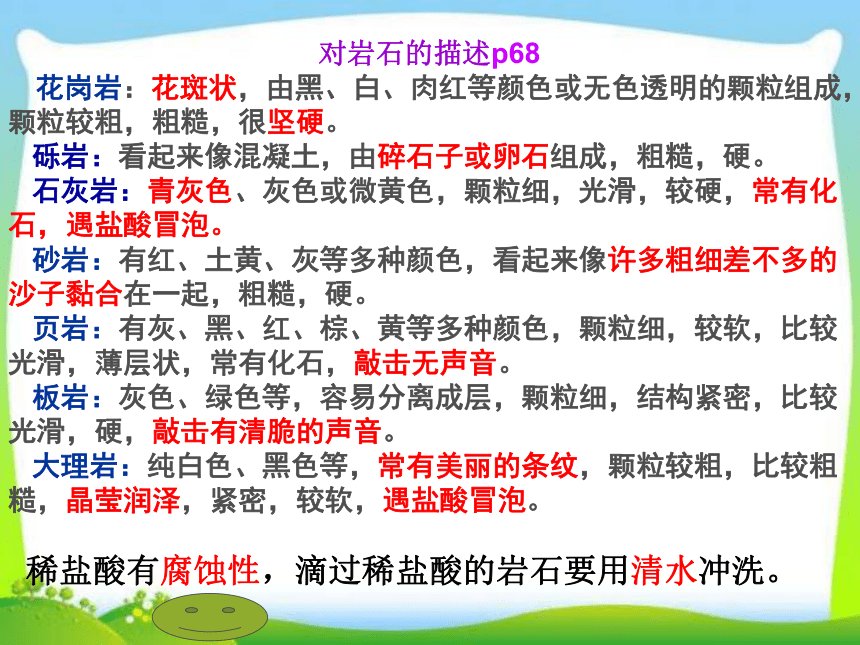 对岩石的描述p68

花岗岩：花斑状，由黑、白、肉红等颜色或无色透明的颗粒组成，颗粒较粗，粗糙，很坚硬。

砾岩：看起来像混凝土，由碎石子或卵石组成，粗糙，硬。

石灰岩：青灰色、灰色或微黄色，颗粒细，光滑，较硬，常有化石，遇盐酸冒泡。

砂岩：有红、土黄、灰等多种颜色，看起来像许多粗细差不多的沙子黏合在一起，粗糙，硬。

页岩：有灰、黑、红、棕、黄等多种颜色，颗粒细，较软，比较光滑，薄层状，常有化石，敲击无声音。

板岩：灰色、绿色等，容易分离成层，颗粒细，结构紧密，比较光滑，硬，敲击有清脆的声音。

大理岩：纯白色、黑色等，常有美丽的条纹，颗粒较粗，比较粗糙，晶莹润泽，紧密，较软，遇盐酸冒泡。

稀盐酸有腐蚀性，滴过稀盐酸的岩石要用清水冲洗。